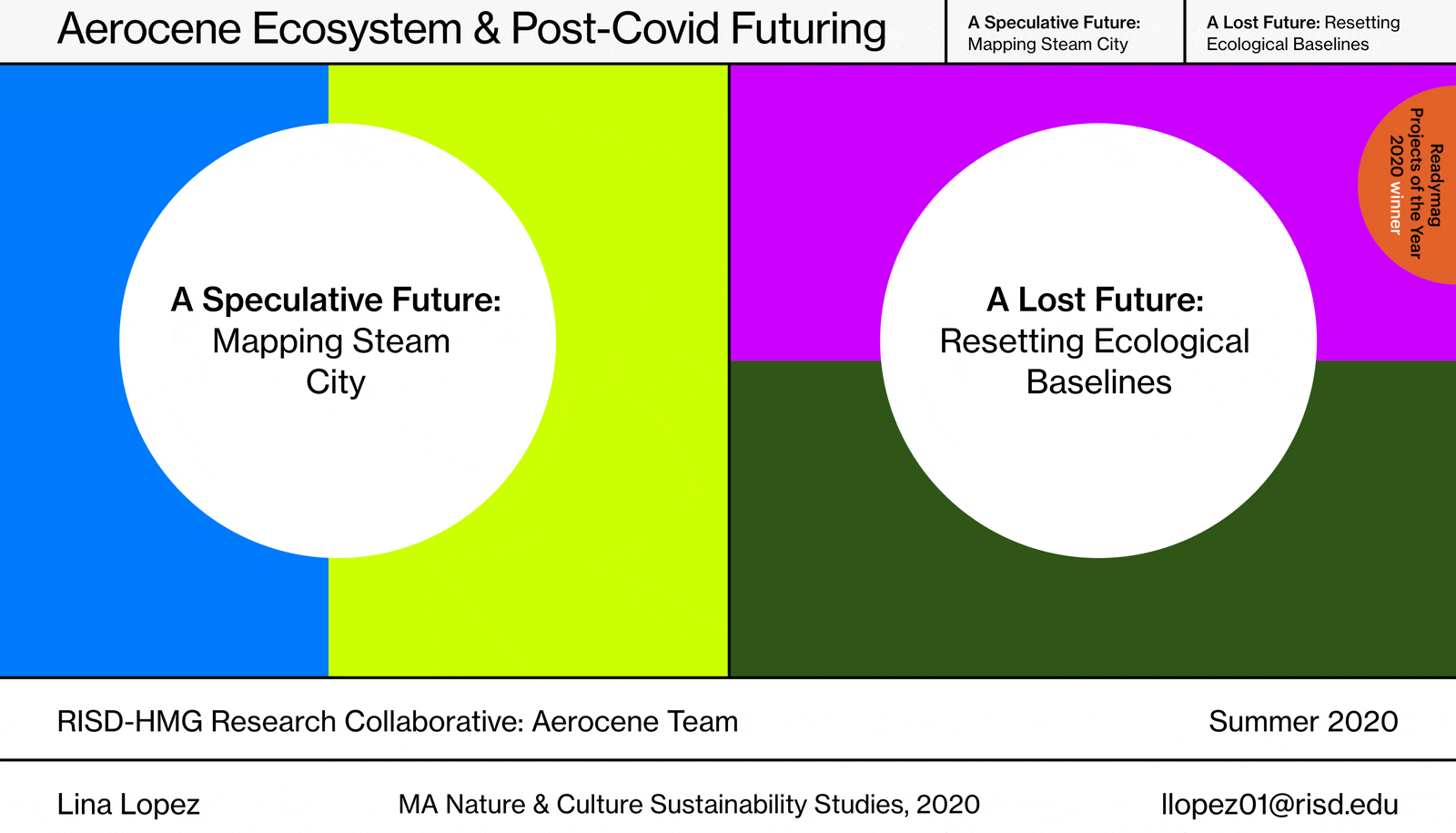 Aerocene Ecosystem & Post-Covid Futuring

A Speculative Future: Mapping Steam City

A Lost Future: Resetting Ecological Baselines

A Speculative Future: Mapping Steam City

A Lost Future: Resetting Ecological Baselines

Readymag Projects of the Year 2020 winner

RISD-HMG Research Collaborative: Aerocene Team

Summer 2020

Lina Lopez

MA Nature & Culture Sustainability Studies, 2020

llopez01@risd.edu